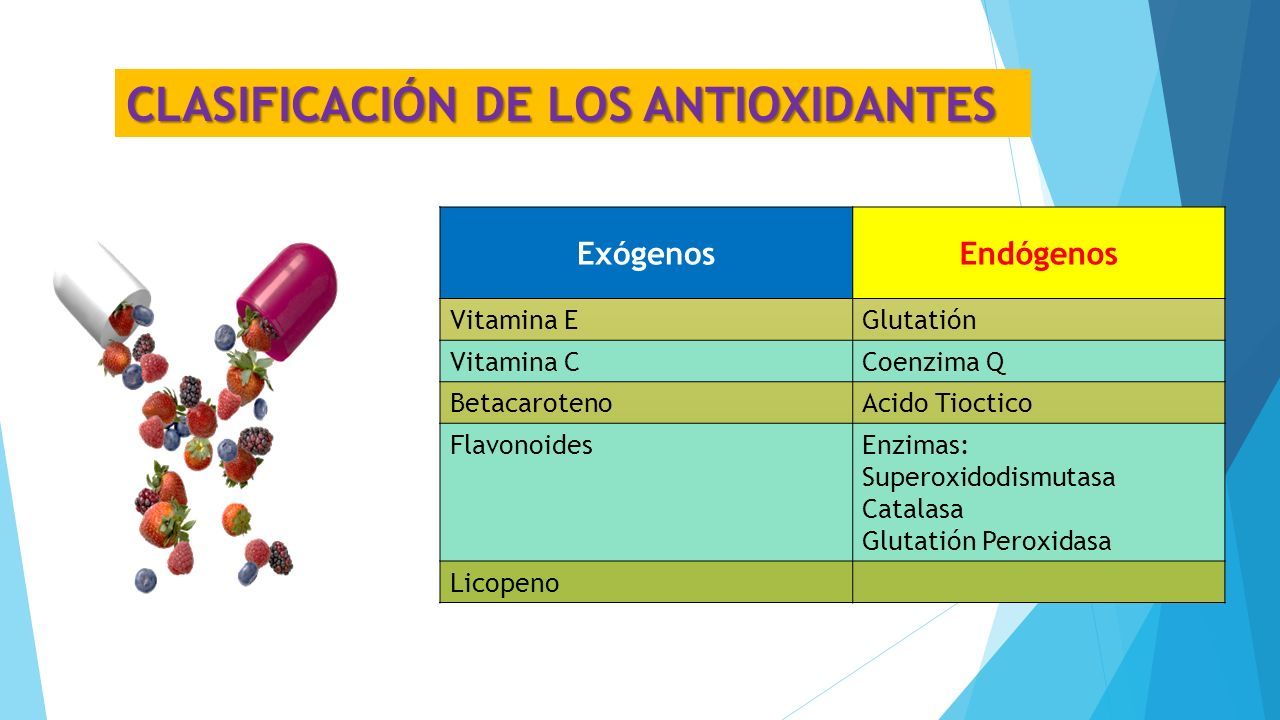 CLASIFICACIÓN DE LOS ANTIOXIDANTES

| Exógenos | Endógenos |
|---|---|
| Vitamina E | Glutatión |
| Vitamina C | Coenzima Q |
| Betacaroteno | Acido Tioctico |
| Flavonoides | Enzimas: Superoxidodismutasa Catalasa Glutatión Peroxidasa |
| Licopeno | |